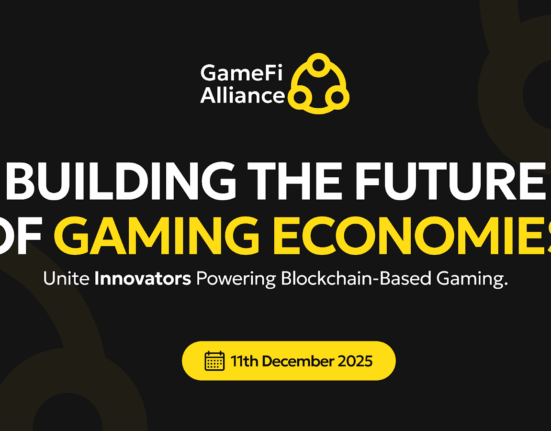 GameFi Alliance

BUILDING THE FUTURE
OF GAMING ECONOMIES

Unite Innovators Powering Blockchain-Based Gaming.

11th December 2025